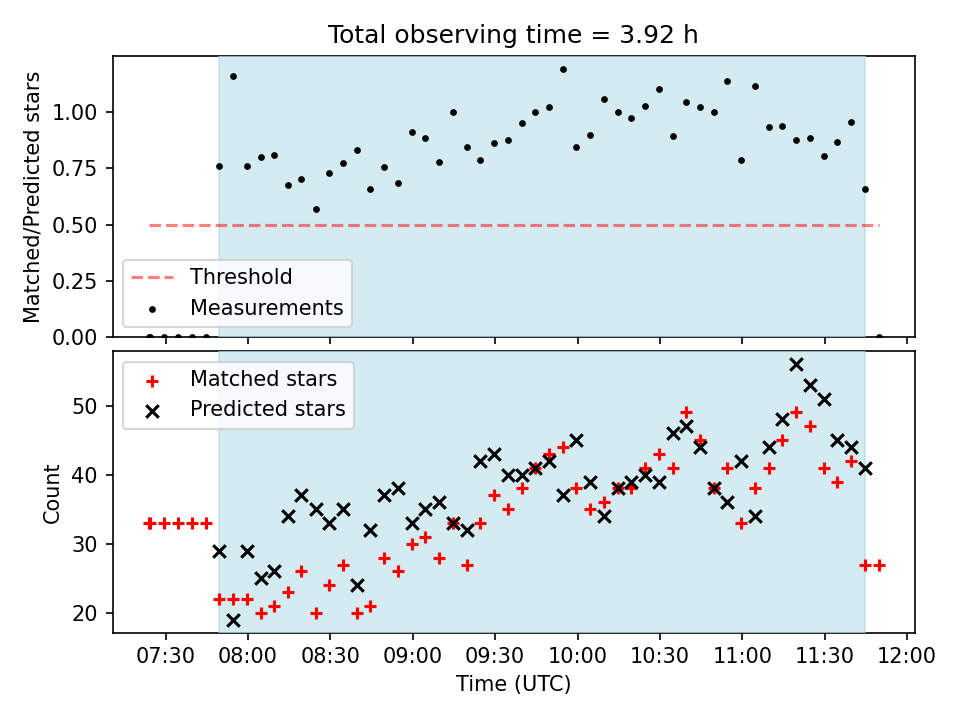 Total observing time = 3.92 h

Matched/Predicted stars

1.00
0.75
0.50
0.25
0.00

Threshold
Measurements

Matched stars
Predicted stars

Count

50
40
30
20

07:30 08:00 08:30 09:00 09:30 10:00 10:30 11:00 11:30 12:00

Time (UTC)